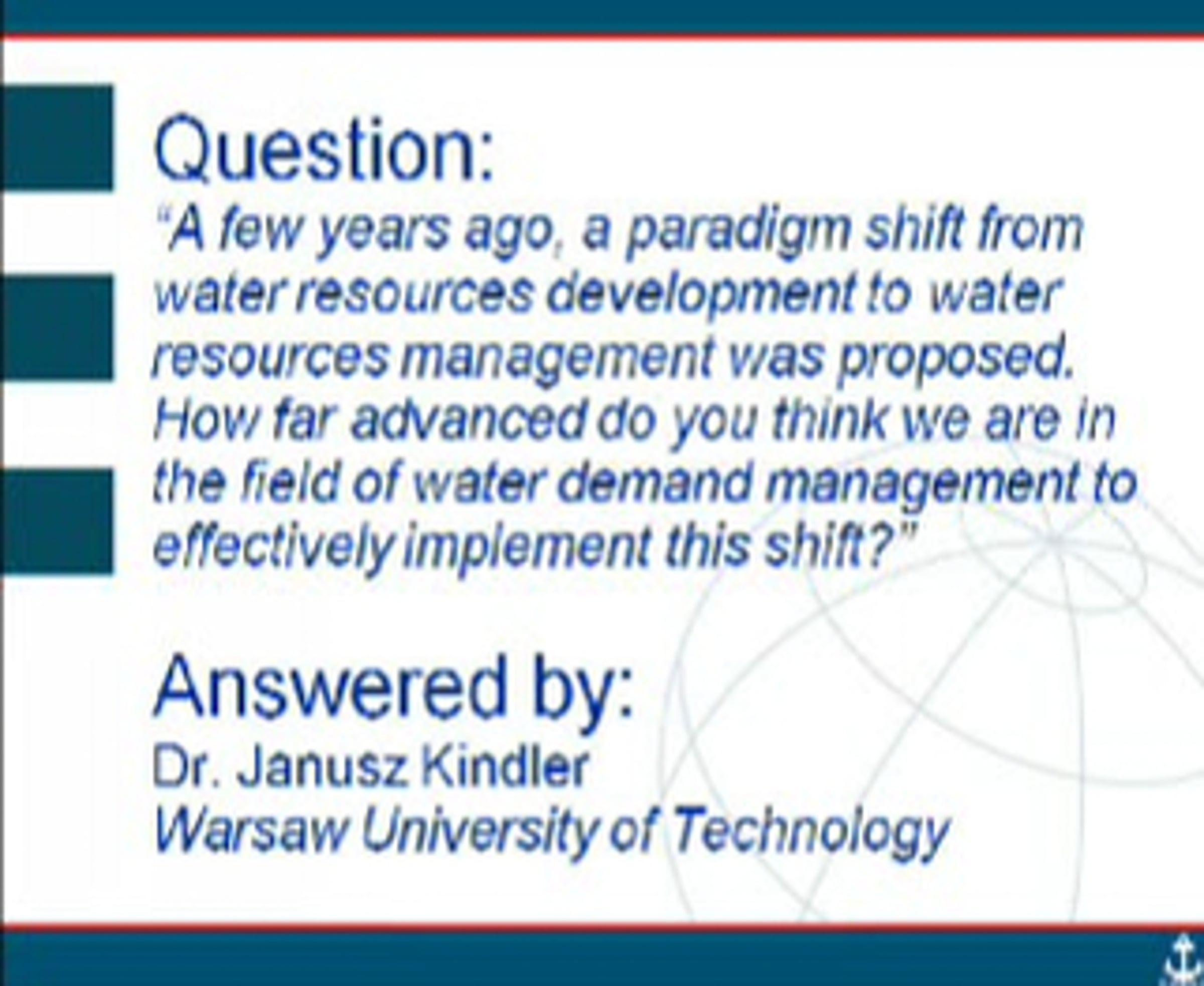 Question:
"A few years ago, a paradigm shift from water resources development to water resources management was proposed. How far advanced do you think we are in the field of water demand management to effectively implement this shift?"

Answered by:
Dr. Janusz Kindler
Warsaw University of Technology